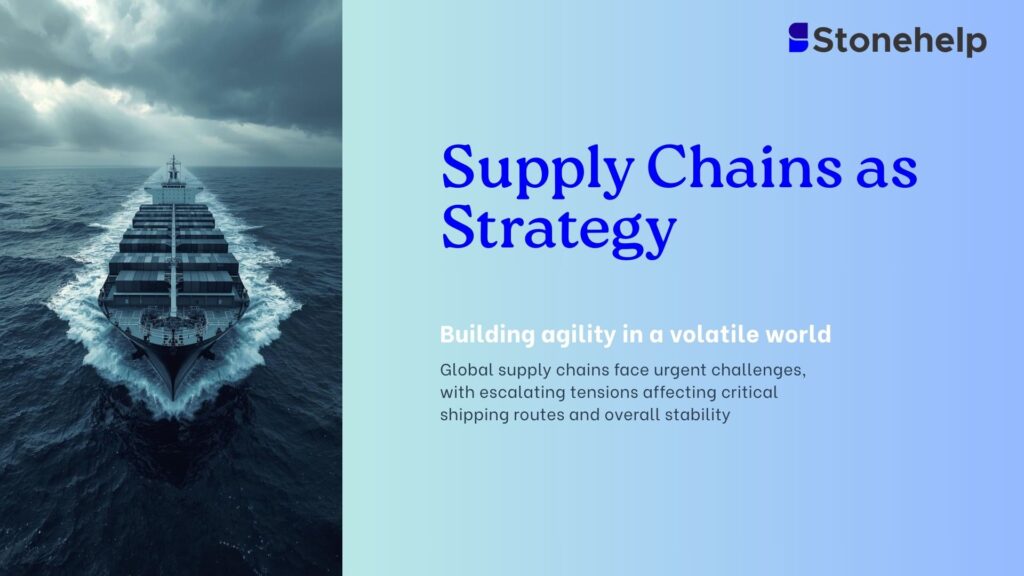 Stonehelp

Supply Chains as Strategy

Building agility in a volatile world

Global supply chains face urgent challenges, with escalating tensions affecting critical shipping routes and overall stability